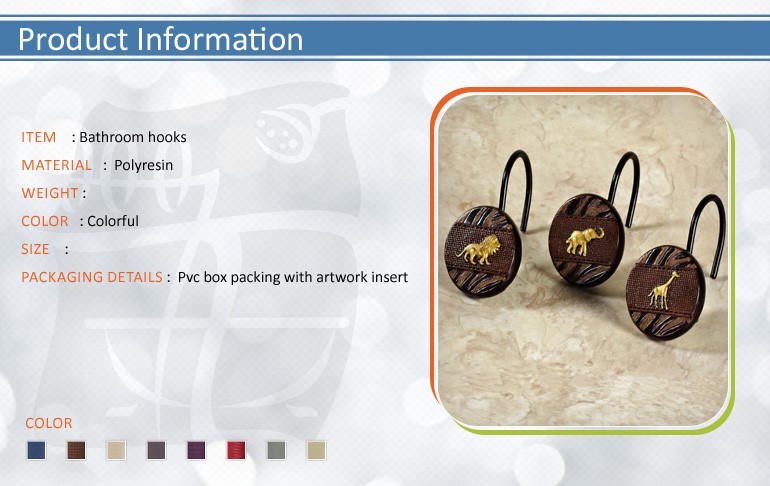 Product Information

ITEM : Bathroom hooks

MATERIAL : Polyresin

WEIGHT :

COLOR : Colorful

SIZE :

PACKAGING DETAILS : Pvc box packing with artwork insert

COLOR